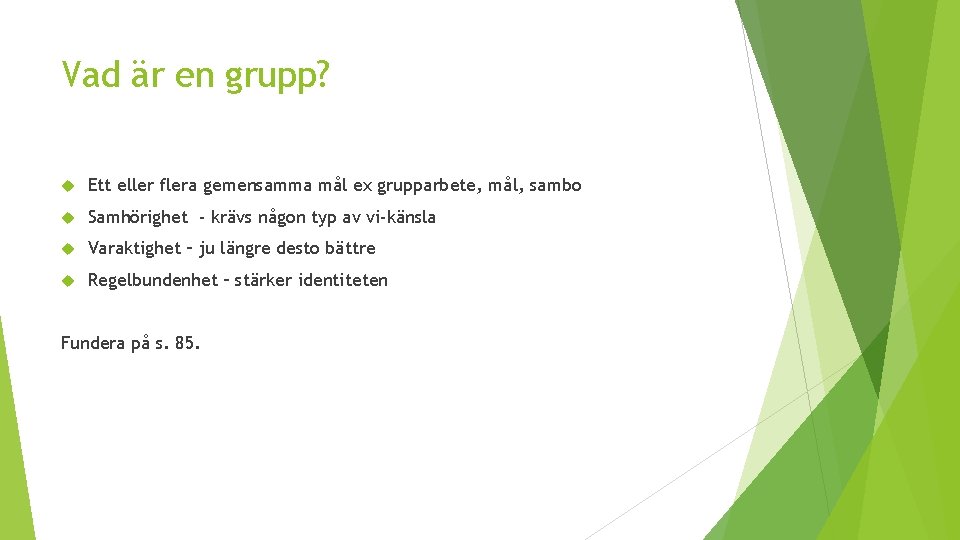 Vad är en grupp?

Ett eller flera gemensamma mål ex grupparbete, mål, sambo

Samhörighet - krävs någon typ av vi-känsla

Varaktighet – ju längre desto bättre

Regelbundenhet – stärker identiteten

Fundera på s. 85.